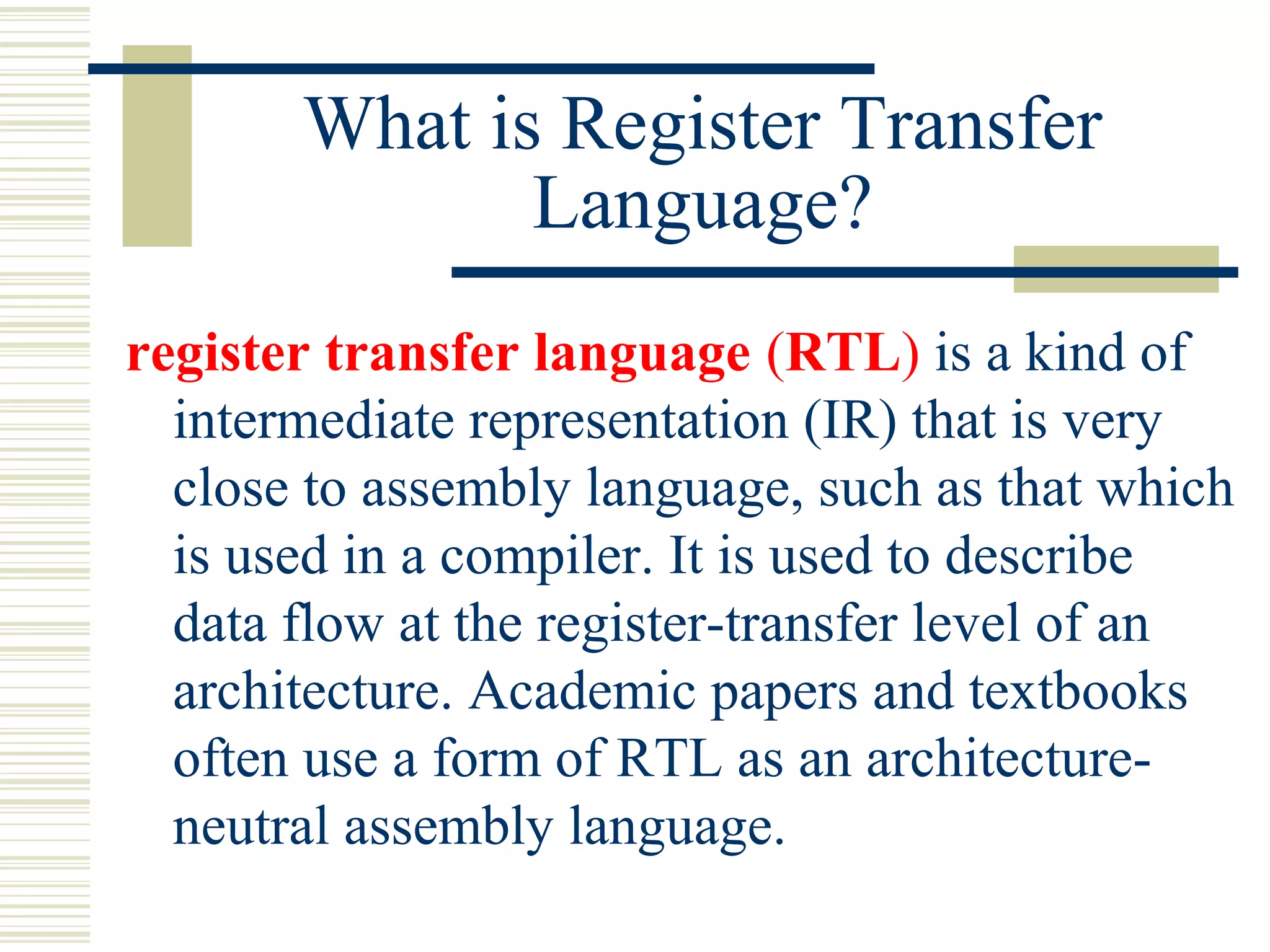 What is Register Transfer Language?

register transfer language (RTL) is a kind of intermediate representation (IR) that is very close to assembly language, such as that which is used in a compiler. It is used to describe data flow at the register-transfer level of an architecture. Academic papers and textbooks often use a form of RTL as an architecture-neutral assembly language.